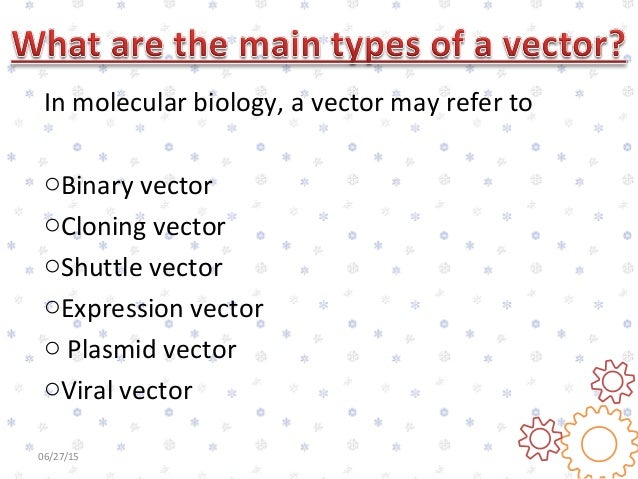 What are the main types of a vector?

In molecular biology, a vector may refer to

○Binary vector
○Cloning vector
○Shuttle vector
○Expression vector
○ Plasmid vector
○Viral vector

06/27/15